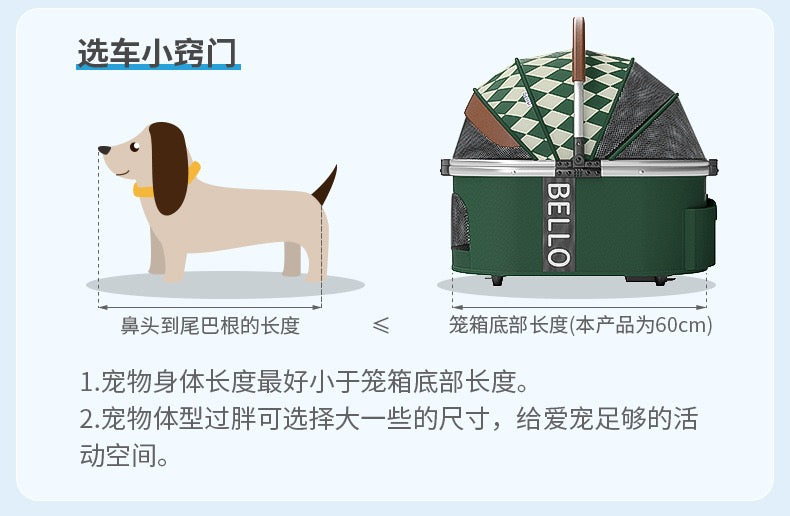 选车小窍门

BELLO

鼻头到尾巴根的长度 ≤ 笼箱底部长度(本产品为60cm)

1.宠物身体长度最好小于笼箱底部长度。
2.宠物体型过胖可选择大一些的尺寸，给爱宠足够的活动空间。